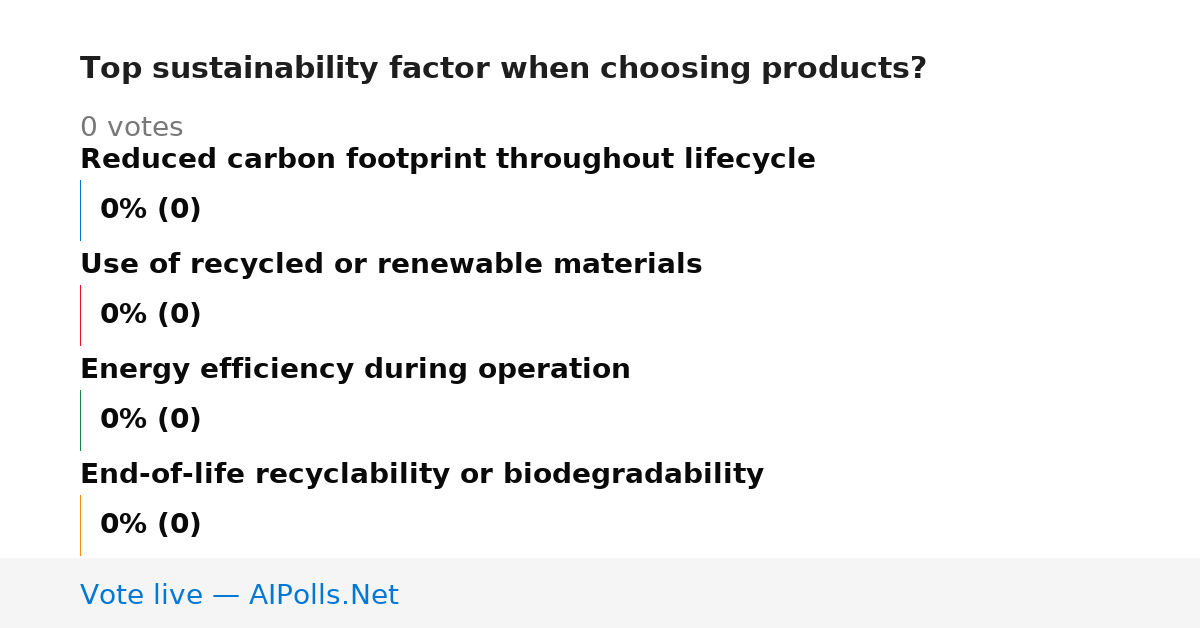 Top sustainability factor when choosing products?

0 votes

Reduced carbon footprint throughout lifecycle

0% (0)

Use of recycled or renewable materials

0% (0)

Energy efficiency during operation

0% (0)

End-of-life recyclability or biodegradability

0% (0)

Vote live — AIPolls.Net